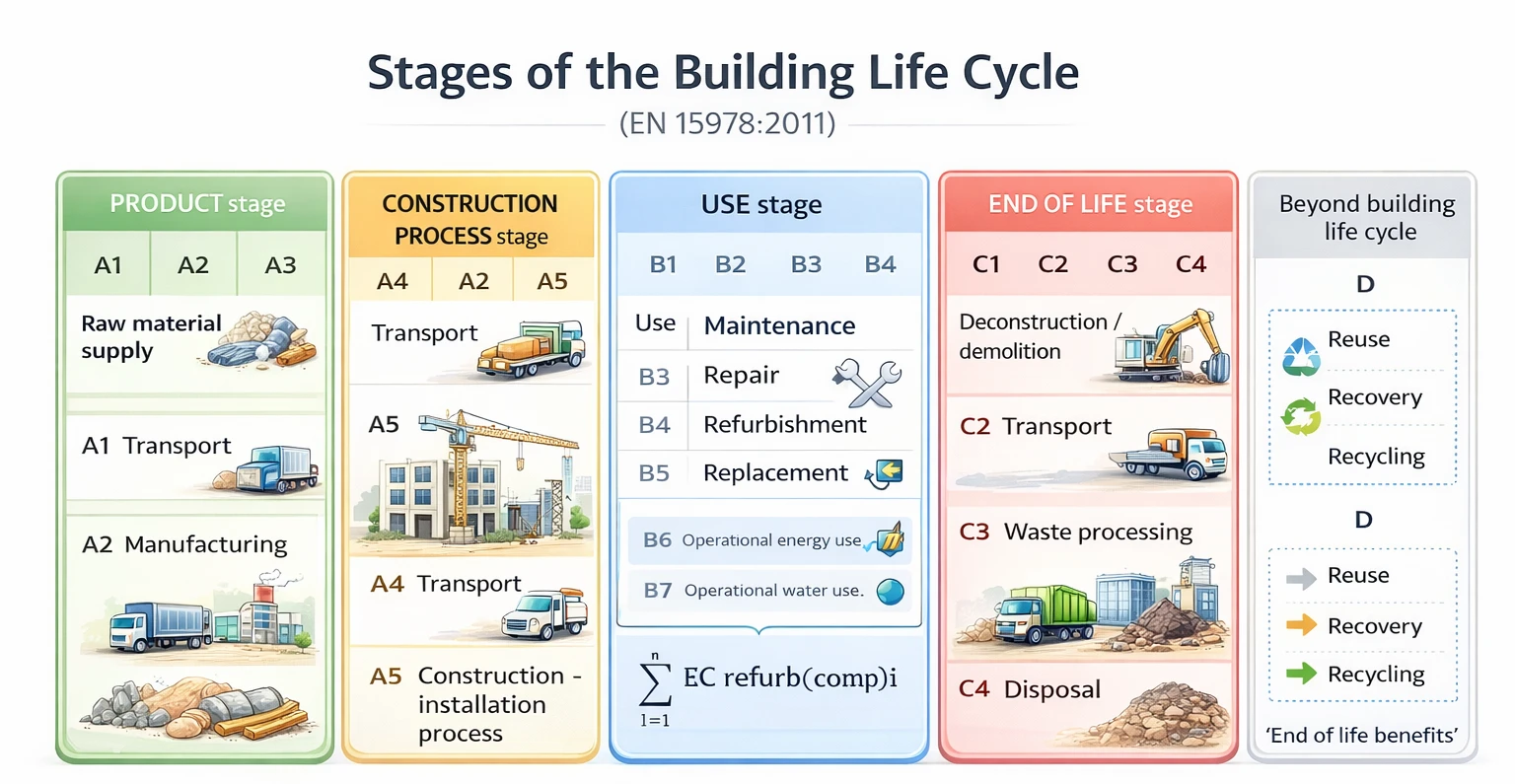 Stages of the Building Life Cycle

(EN 15978:2011)

PRODUCT stage

A1 A2 A3

Raw material supply

A1 Transport

A2 Manufacturing

CONSTRUCTION PROCESS stage

A4 A2 A5

Transport

A5

A4 Transport

A5 Construction - installation process

USE stage

B1 B2 B3 B4

Use Maintenance

B3 Repair

B4 Refurbishment

B5 Replacement

B6 Operational energy use

B7 Operational water use.

$\sum_{1=1}^{n}$ EC refurb(comp)i

END OF LIFE stage

C1 C2 C3 C4

Deconstruction / demolition

C2 Transport

C3 Waste processing

C4 Disposal

Beyond building life cycle

D

Reuse

Recovery

Recycling

D

Reuse

Recovery

Recycling

'End of life benefits'